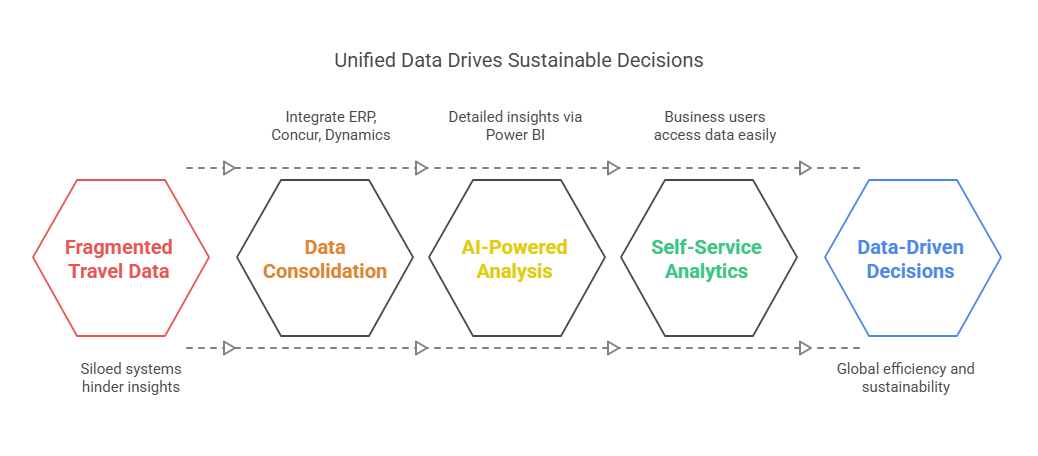 Unified Data Drives Sustainable Decisions

Integrate ERP, Concur, Dynamics

Detailed insights via Power BI

Business users access data easily

Fragmented Travel Data

Data Consolidation

AI-Powered Analysis

Self-Service Analytics

Data-Driven Decisions

Siloed systems hinder insights

Global efficiency and sustainability